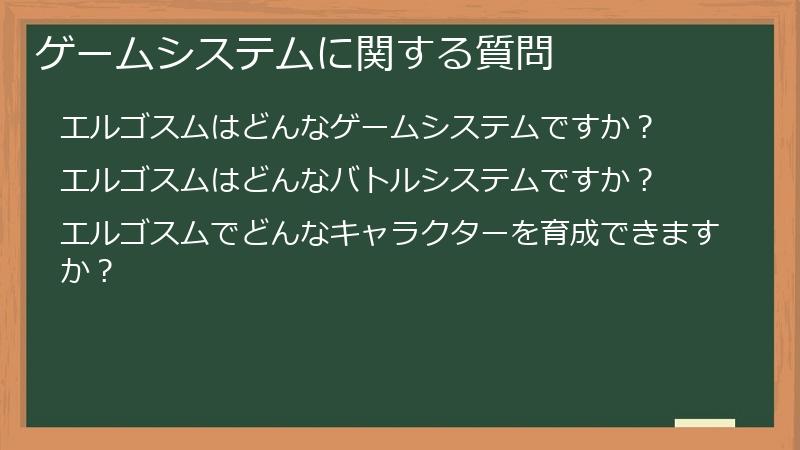 ゲームシステムに関する質問

エルゴスムはどんなゲームシステムですか？

エルゴスムはどんなバトルシステムですか？

エルゴスムでどんなキャラクターを育成できますか？